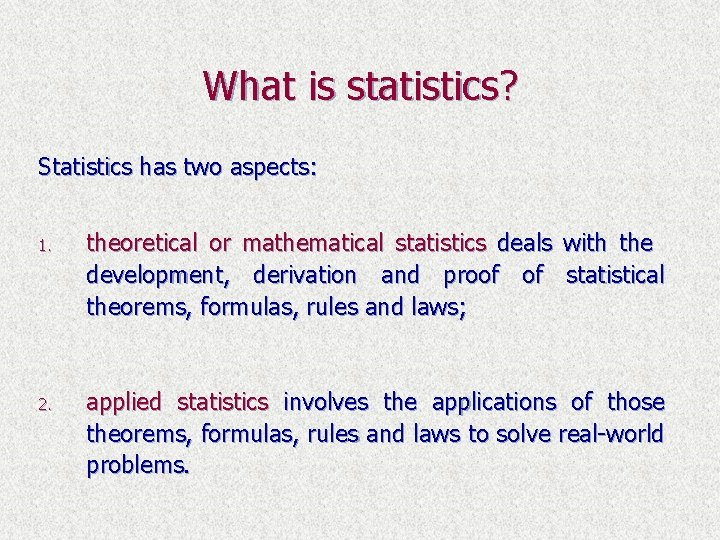 What is statistics?

Statistics has two aspects:

1. theoretical or mathematical statistics deals with the development, derivation and proof of statistical theorems, formulas, rules and laws;

2. applied statistics involves the applications of those theorems, formulas, rules and laws to solve real-world problems.